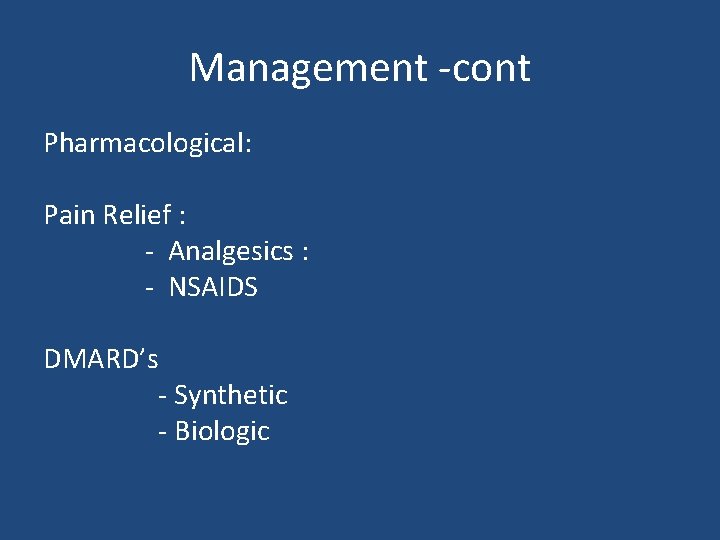 Management -cont

Pharmacological:

Pain Relief :
- Analgesics :
- NSAIDS

DMARD's
- Synthetic
- Biologic